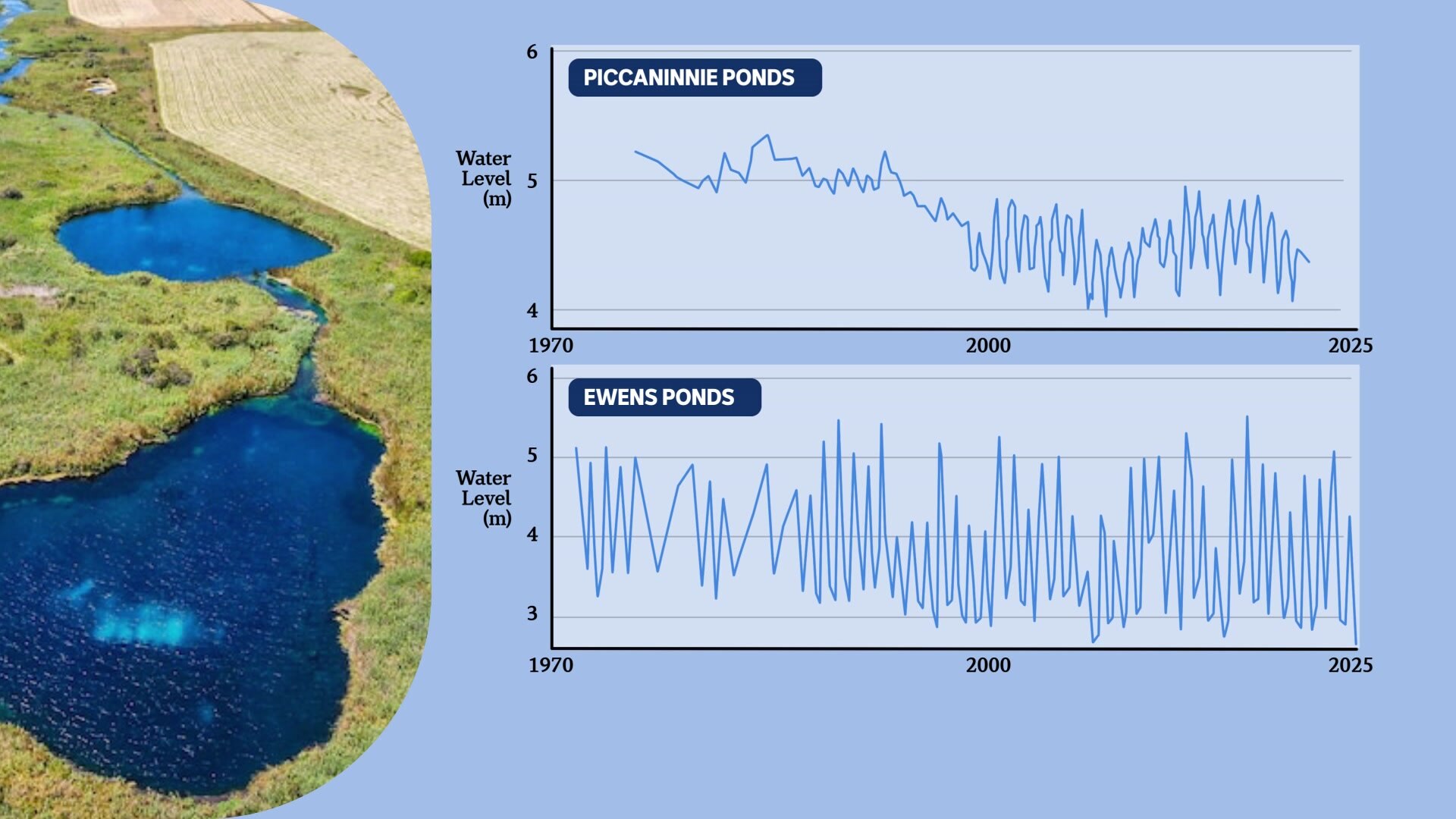 PICCANINNIE PONDS

Water Level (m)

6
5
4

1970
2000
2025

EWENS PONDS

Water Level (m)

6
5
4
3

1970
2000
2025